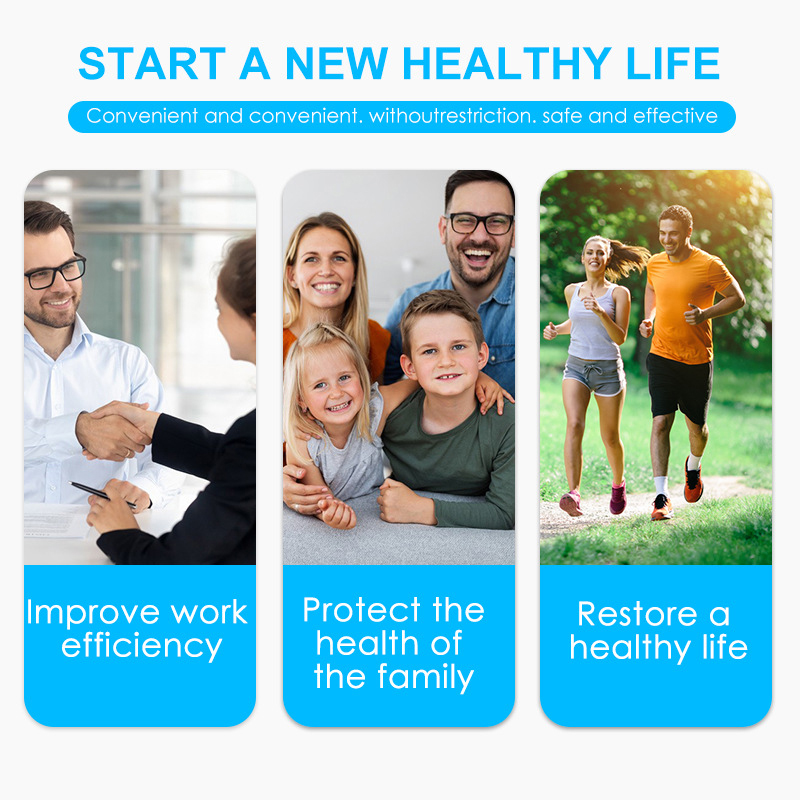 START A NEW HEALTHY LIFE

Convenient and convenient. withoutrestriction. safe and effective

Improve work efficiency

Protect the health of the family

Restore a healthy life